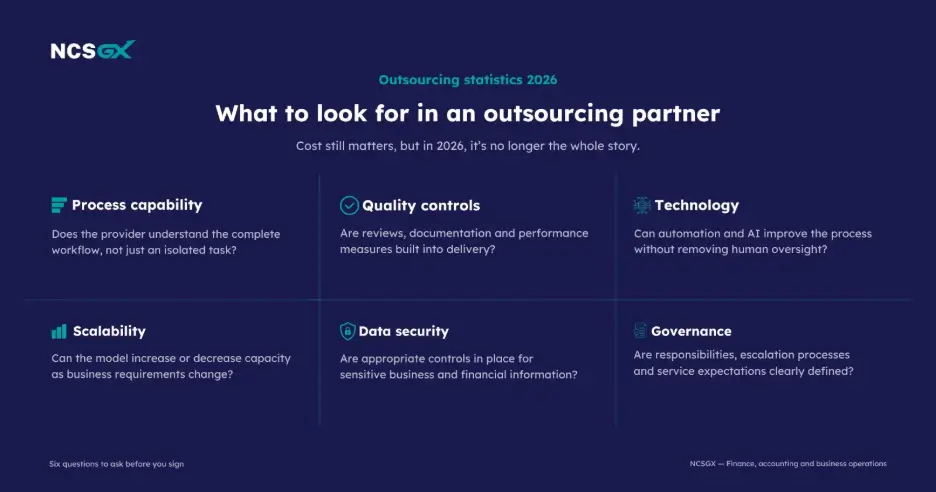 NCSGX

Outsourcing statistics 2026

What to look for in an outsourcing partner

Cost still matters, but in 2026, it's no longer the whole story.

Process capability

Does the provider understand the complete workflow, not just an isolated task?

Quality controls

Are reviews, documentation and performance measures built into delivery?

Technology

Can automation and AI improve the process without removing human oversight?

Scalability

Can the model increase or decrease capacity as business requirements change?

Data security

Are appropriate controls in place for sensitive business and financial information?

Governance

Are responsibilities, escalation processes and service expectations clearly defined?

Six questions to ask before you sign

NCSGX — Finance, accounting and business operations